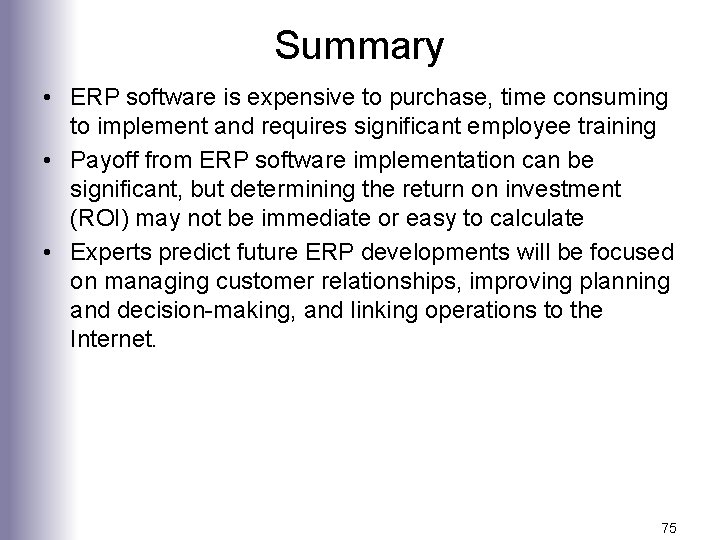 Summary

• ERP software is expensive to purchase, time consuming to implement and requires significant employee training

• Payoff from ERP software implementation can be significant, but determining the return on investment (ROI) may not be immediate or easy to calculate

• Experts predict future ERP developments will be focused on managing customer relationships, improving planning and decision-making, and linking operations to the Internet.

75